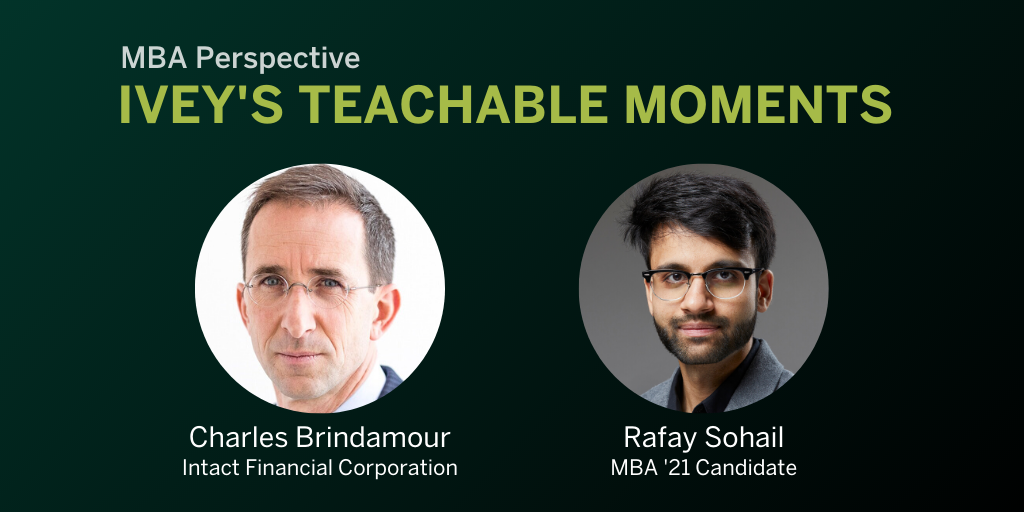 MBA Perspective
IVEY'S TEACHABLE MOMENTS

Charles Brindamour
Intact Financial Corporation

Rafay Sohail
MBA '21 Candidate